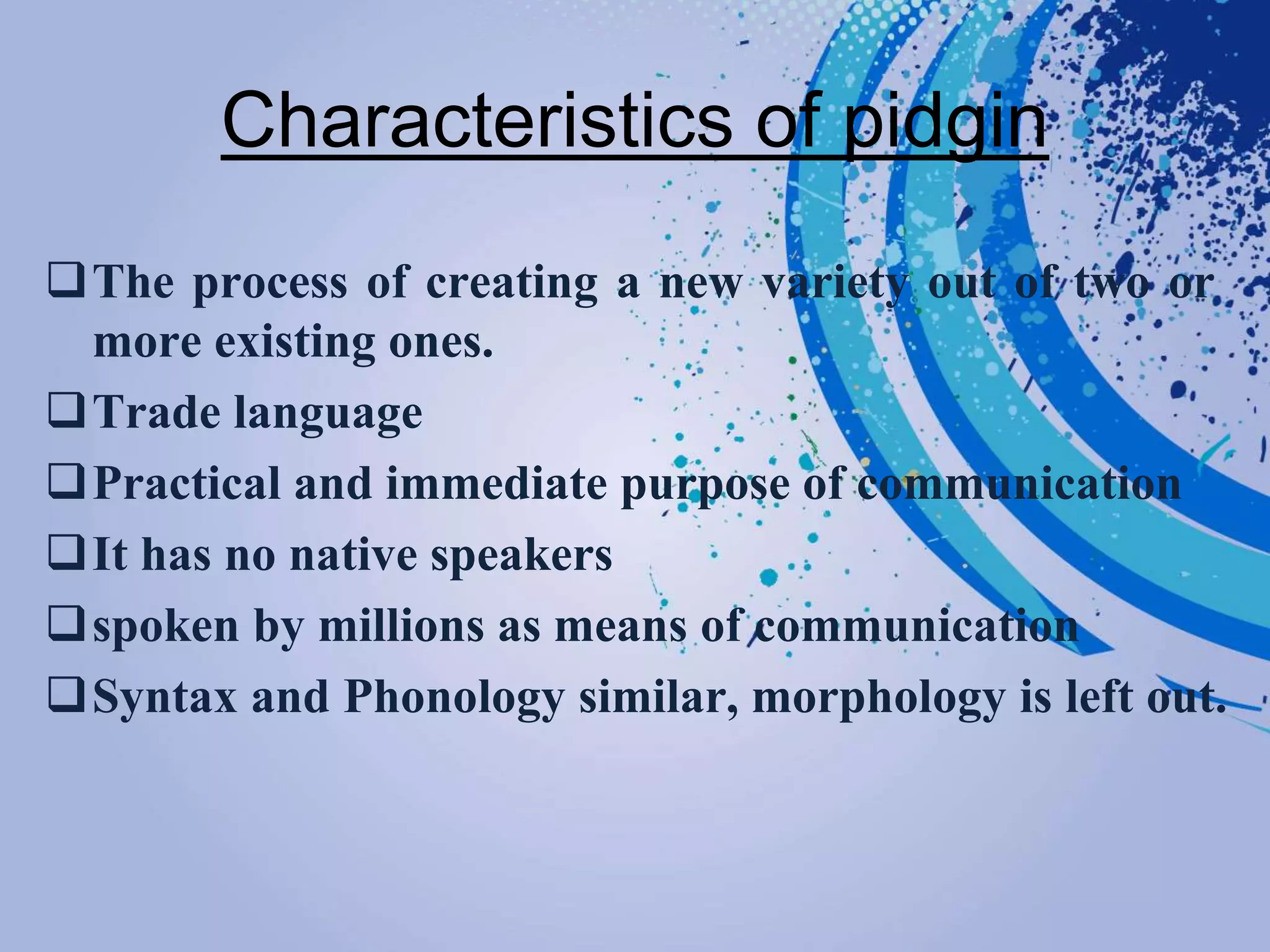 Characteristics of pidgin

❑ The process of creating a new variety out of two or more existing ones.

❑ Trade language

❑ Practical and immediate purpose of communication

❑ It has no native speakers

❑ spoken by millions as means of communication

❑ Syntax and Phonology similar, morphology is left out.